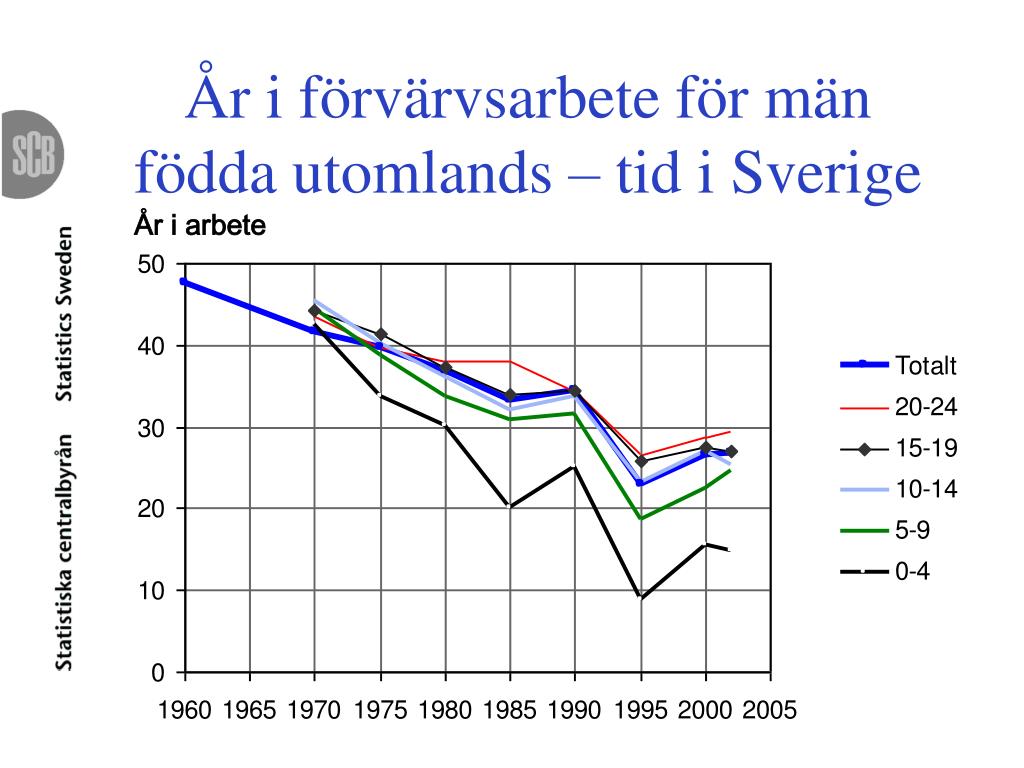 SCB

Statistiska centralbyrån Statistics Sweden

År i förvärvsarbete för män födda utomlands – tid i Sverige

År i arbete

50
40
30
20
10
0

1960 1965 1970 1975 1980 1985 1990 1995 2000 2005

Totalt
20-24
15-19
10-14
5-9
0-4